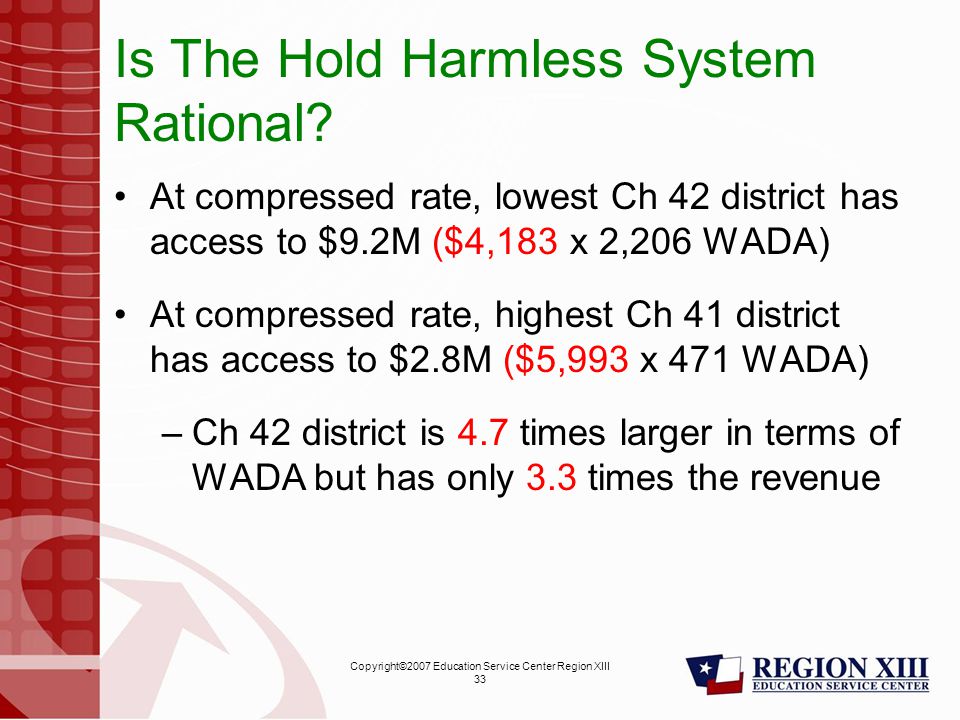 Is The Hold Harmless System Rational?

• At compressed rate, lowest Ch 42 district has access to \$9.2M (\$4,183 x 2,206 WADA)

• At compressed rate, highest Ch 41 district has access to \$2.8M (\$5,993 x 471 WADA)

– Ch 42 district is 4.7 times larger in terms of WADA but has only 3.3 times the revenue

Copyright©2007 Education Service Center Region XIII
33

REGION XIII
EDUCATION SERVICE CENTER